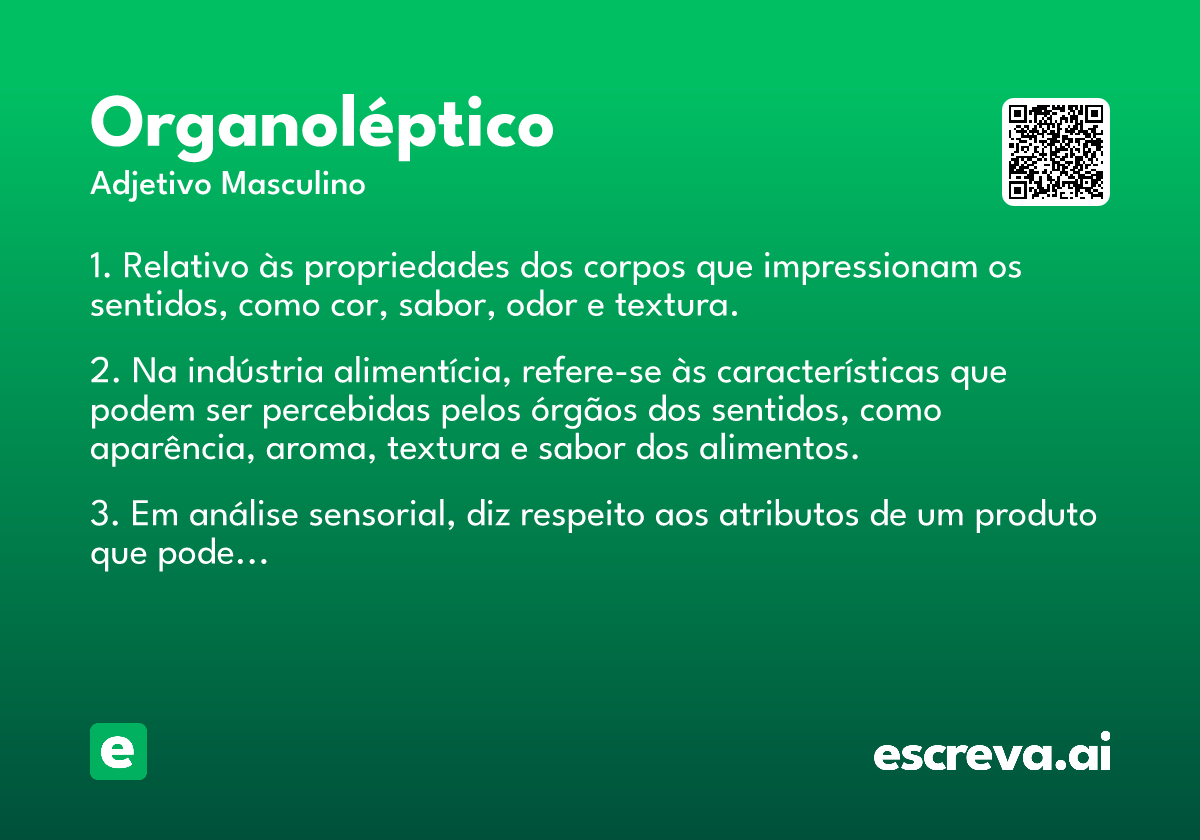 Organoléptico
Adjetivo Masculino

1. Relativo às propriedades dos corpos que impressionam os sentidos, como cor, sabor, odor e textura.

2. Na indústria alimentícia, refere-se às características que podem ser percebidas pelos órgãos dos sentidos, como aparência, aroma, textura e sabor dos alimentos.

3. Em análise sensorial, diz respeito aos atributos de um produto que pode...

e

escreva.ai